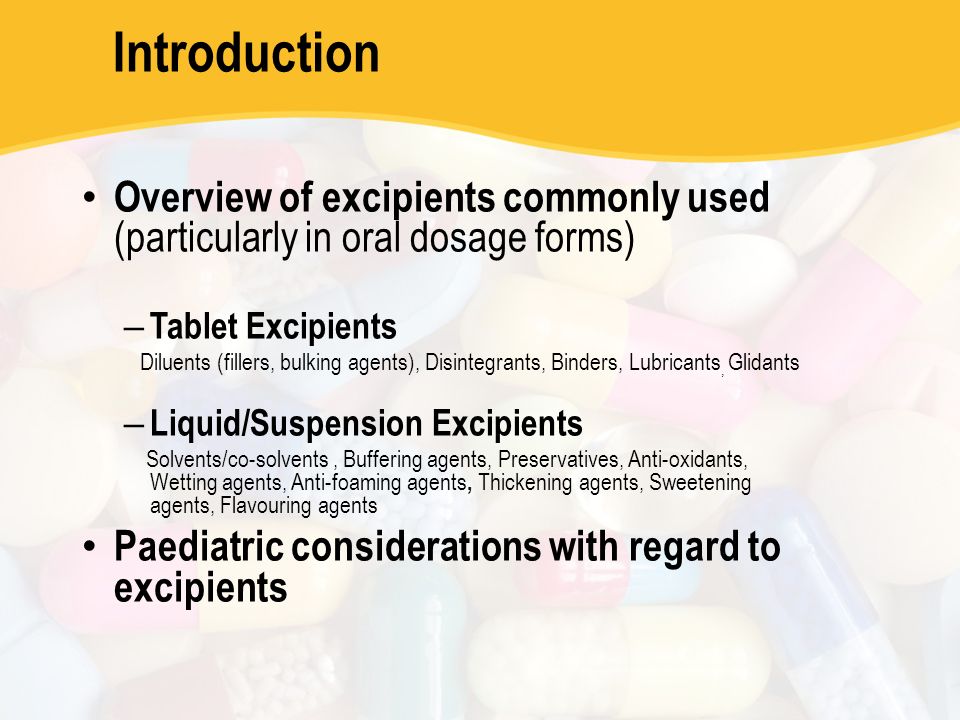 Introduction

• Overview of excipients commonly used (particularly in oral dosage forms)

– Tablet Excipients
Diluents (fillers, bulking agents), Disintegrants, Binders, Lubricants, Glidants

– Liquid/Suspension Excipients
Solvents/co-solvents , Buffering agents, Preservatives, Anti-oxidants, Wetting agents, Anti-foaming agents, Thickening agents, Sweetening agents, Flavouring agents

• Paediatric considerations with regard to excipients